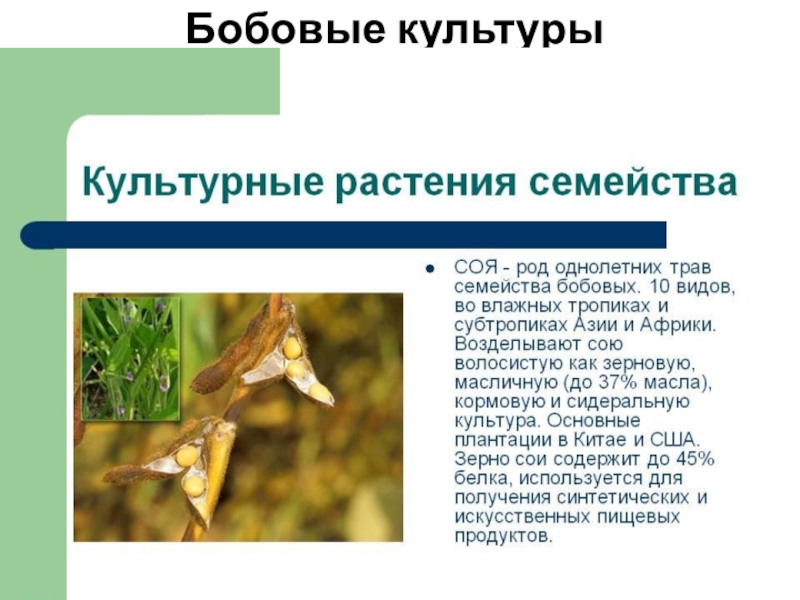 Бобовые культуры

Культурные растения семейства

• СОЯ - род однолетних трав семейства бобовых. 10 видов, во влажных тропиках и субтропиках Азии и Африки. Возделывают сою волосистую как зерновую, масличную (до 37% масла), кормовую и сидеральную культура. Основные плантации в Китае и США. Зерно сои содержит до 45% белка, используется для получения синтетических и искусственных пищевых продуктов.